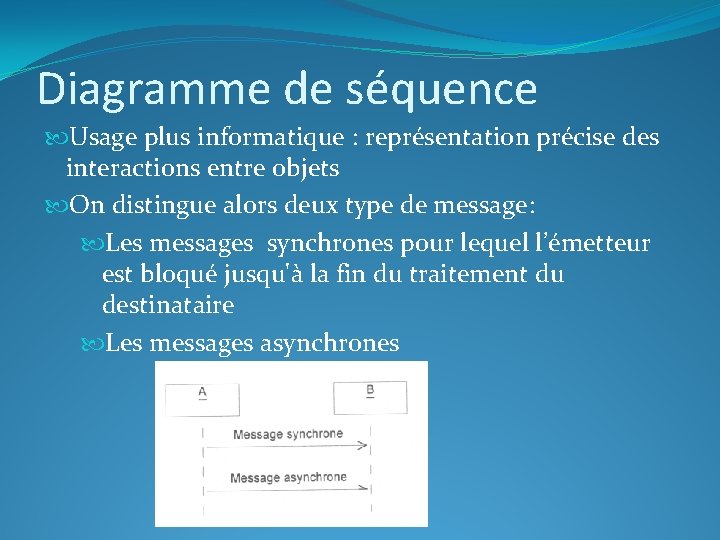 Diagramme de séquence

Usage plus informatique : représentation précise des interactions entre objets

On distingue alors deux type de message:

Les messages  synchrones pour lequel l'émetteur est bloqué jusqu'à la fin du traitement du destinataire

Les messages asynchrones

A

B

Message synchrone

Message asynchrone